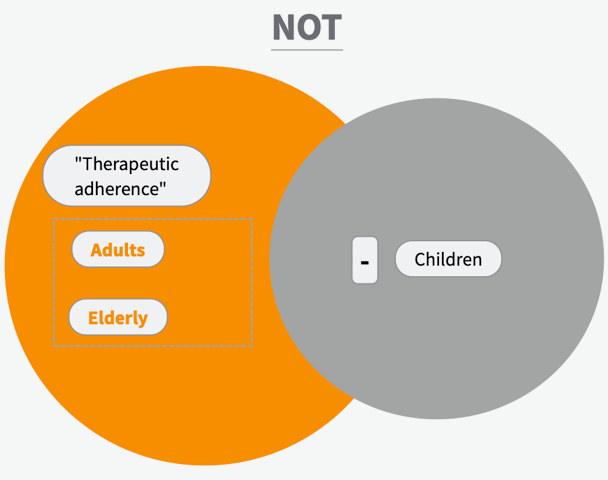 NOT

"Therapeutic adherence"

Adults

Elderly

-

Children